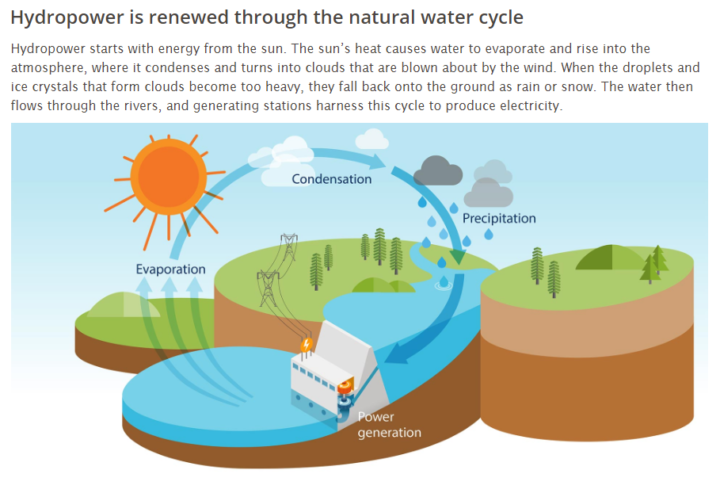 Hydropower is renewed through the natural water cycle

Hydropower starts with energy from the sun. The sun's heat causes water to evaporate and rise into the atmosphere, where it condenses and turns into clouds that are blown about by the wind. When the droplets and ice crystals that form clouds become too heavy, they fall back onto the ground as rain or snow. The water then flows through the rivers, and generating stations harness this cycle to produce electricity.

Condensation

Precipitation

Evaporation

Power generation